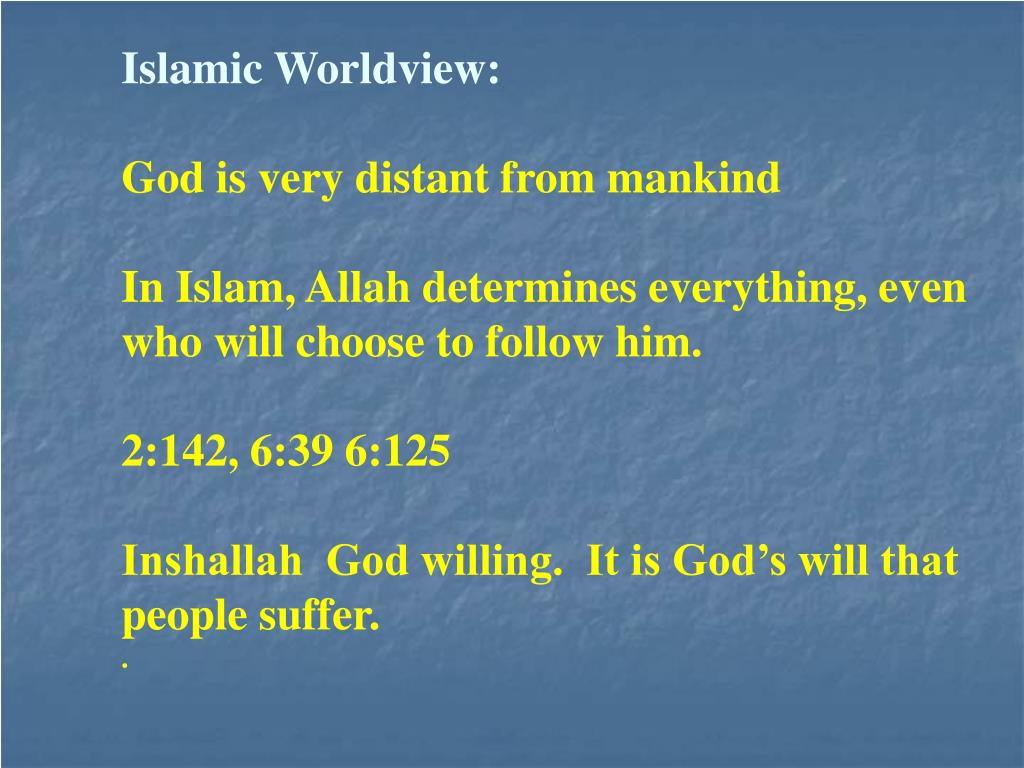 Islamic Worldview:

God is very distant from mankind

In Islam, Allah determines everything, even who will choose to follow him.

2:142, 6:39 6:125

Inshallah God willing. It is God's will that people suffer.

.